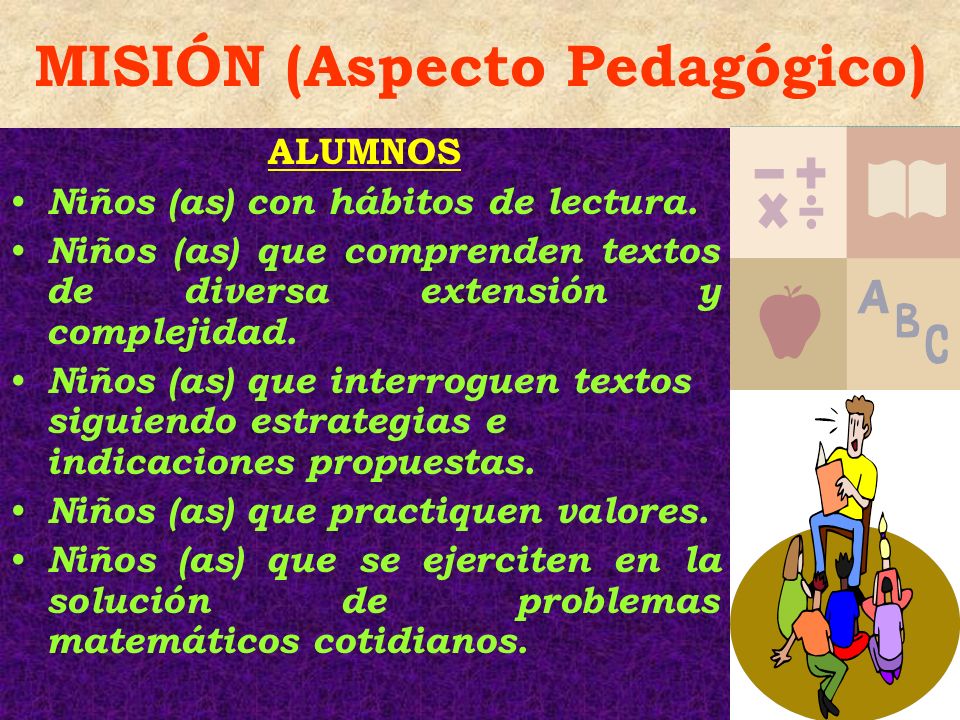 MISIÓN (Aspecto Pedagógico)

ALUMNOS

• Niños (as) con hábitos de lectura.
• Niños (as) que comprenden textos de diversa extensión y complejidad.
• Niños (as) que interroguen textos siguiendo estrategias e indicaciones propuestas.
• Niños (as) que practiquen valores.
• Niños (as) que se ejerciten en la solución de problemas matemáticos cotidianos.

A B C